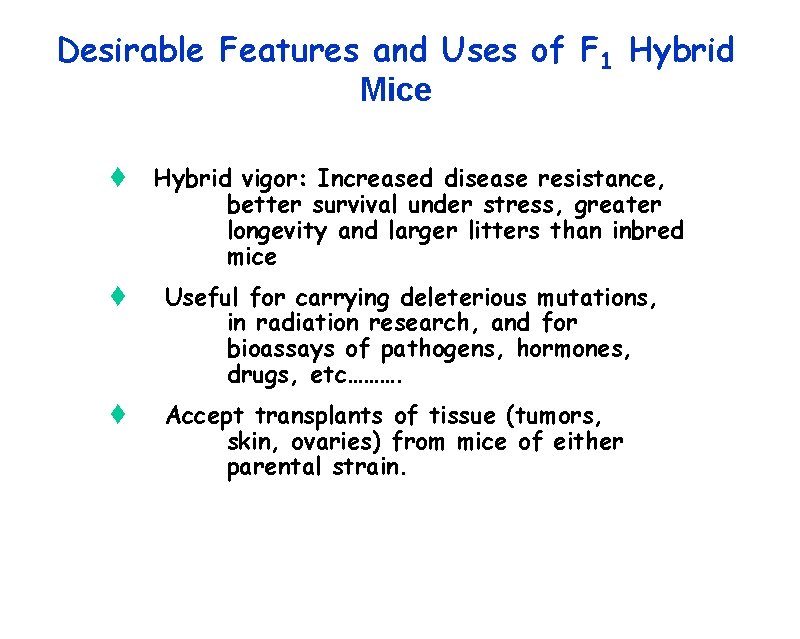 Desirable Features and Uses of $F_1$ Hybrid Mice

♦ Hybrid vigor: Increased disease resistance, better survival under stress, greater longevity and larger litters than inbred mice

♦ Useful for carrying deleterious mutations, in radiation research, and for bioassays of pathogens, hormones, drugs, etc……….

♦ Accept transplants of tissue (tumors, skin, ovaries) from mice of either parental strain.